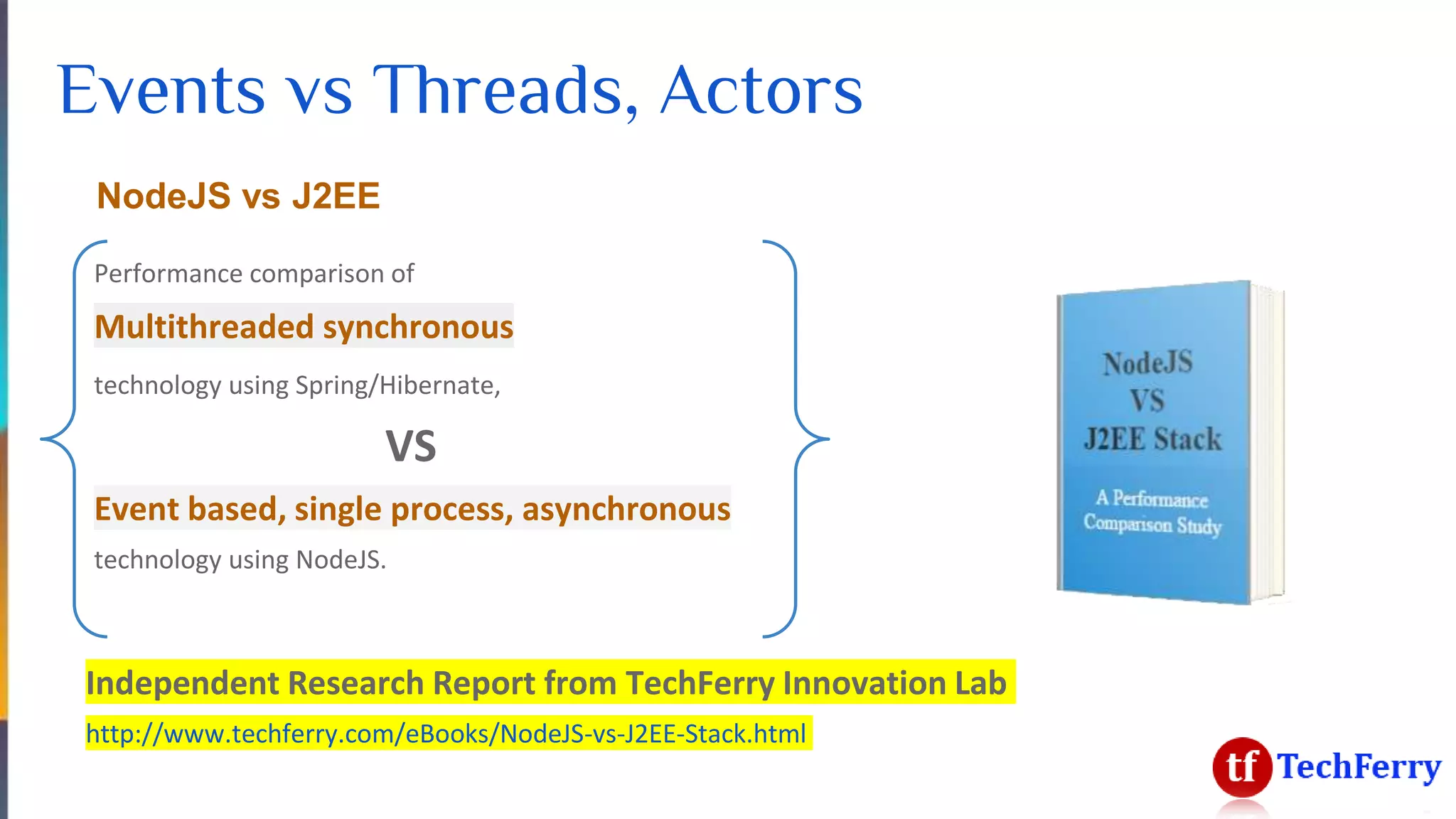 Events vs Threads, Actors

NodeJS vs J2EE

Performance comparison of

Multithreaded synchronous

technology using Spring/Hibernate,

VS

Event based, single process, asynchronous

technology using NodeJS.

NodeJS
VS
J2EE Stack

A Performance
Comparison Study

Independent Research Report from TechFerry Innovation Lab

http://www.techferry.com/eBooks/NodeJS-vs-J2EE-Stack.html

tf TechFerry